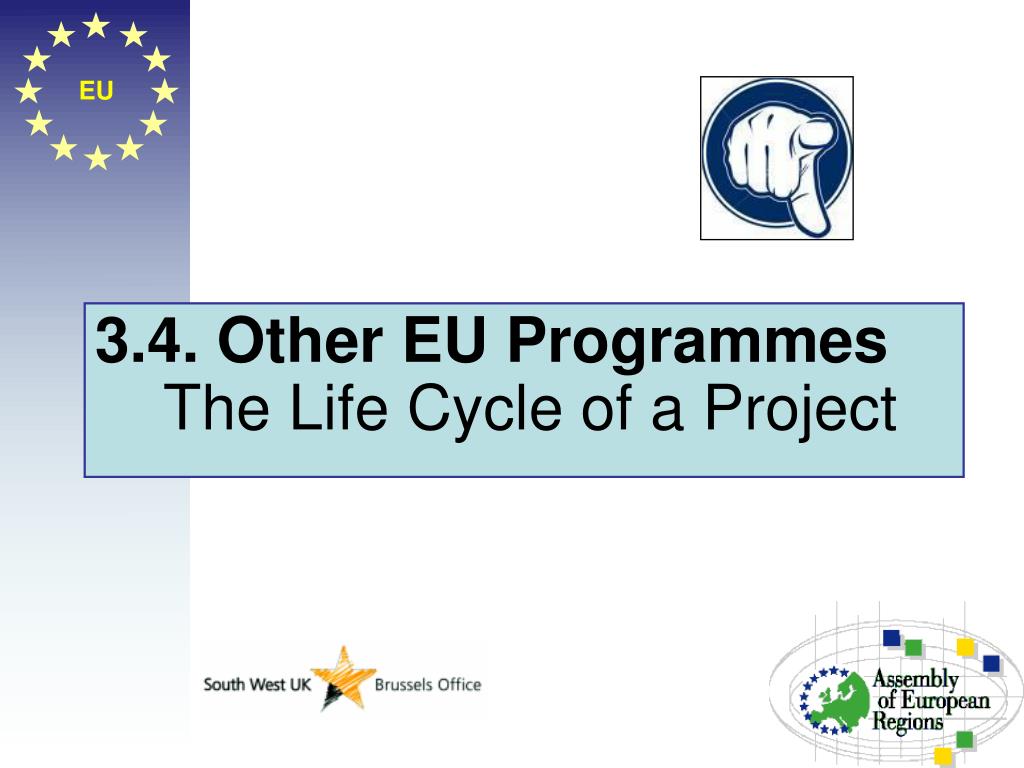 EU

3.4. Other EU Programmes
The Life Cycle of a Project

South West UK Brussels Office

Assembly of European Regions